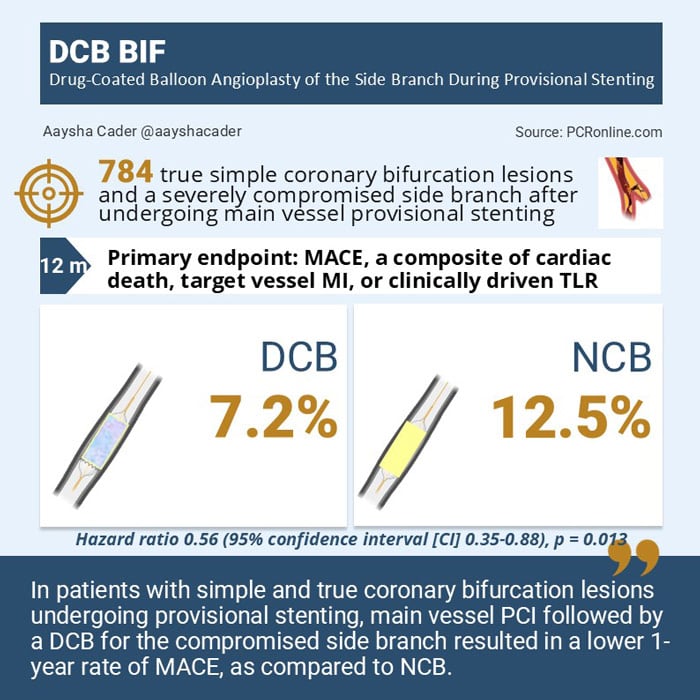 DCB BIF
Drug-Coated Balloon Angioplasty of the Side Branch During Provisional Stenting

Aaysha Cader @aayshacader

Source: PCRonline.com

784 true simple coronary bifurcation lesions and a severely compromised side branch after undergoing main vessel provisional stenting

12 m

Primary endpoint: MACE, a composite of cardiac death, target vessel MI, or clinically driven TLR

DCB
7.2%

NCB
12.5%

Hazard ratio 0.56 (95% confidence interval [CI] 0.35-0.88), p = 0.013

In patients with simple and true coronary bifurcation lesions undergoing provisional stenting, main vessel PCI followed by a DCB for the compromised side branch resulted in a lower 1-year rate of MACE, as compared to NCB.